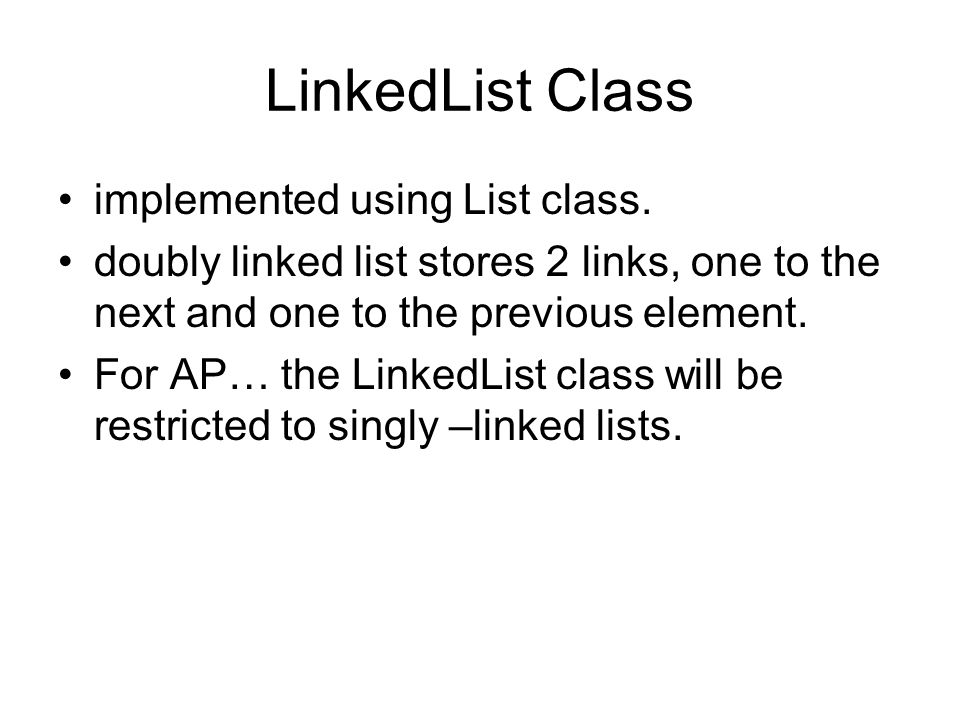 LinkedList Class

• implemented using List class.
• doubly linked list stores 2 links, one to the next and one to the previous element.
• For AP… the LinkedList class will be restricted to singly –linked lists.